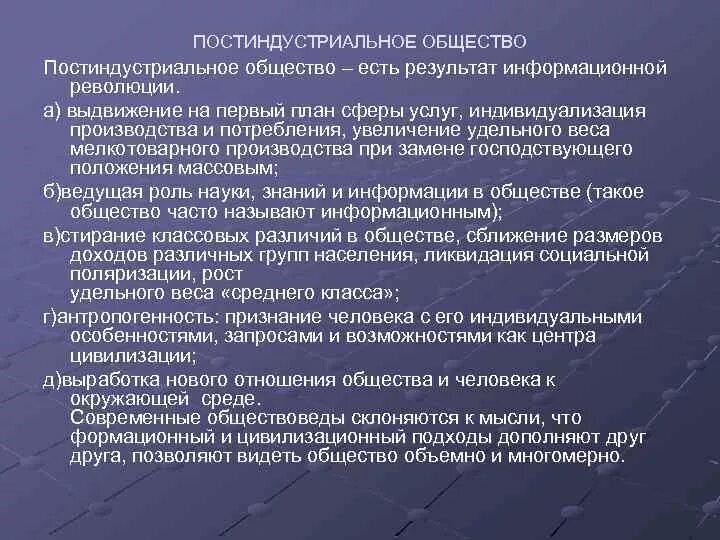 ПОСТИНДУСТРИАЛЬНОЕ ОБЩЕСТВО

Постиндустриальное общество – есть результат информационной революции.

а) выдвижение на первый план сферы услуг, индивидуализация производства и потребления, увеличение удельного веса мелкотоварного производства при замене господствующего положения массовым;

б)ведущая роль науки, знаний и информации в обществе (такое общество часто называют информационным);

в)стирание классовых различий в обществе, сближение размеров доходов различных групп населения, ликвидация социальной поляризации, рост
удельного веса «среднего класса»;

г)антропогенность: признание человека с его индивидуальными особенностями, запросами и возможностями как центра цивилизации;

д)выработка нового отношения общества и человека к окружающей среде.
Современные обществоведы склоняются к мысли, что формационный и цивилизационный подходы дополняют друг друга, позволяют видеть общество объемно и многомерно.